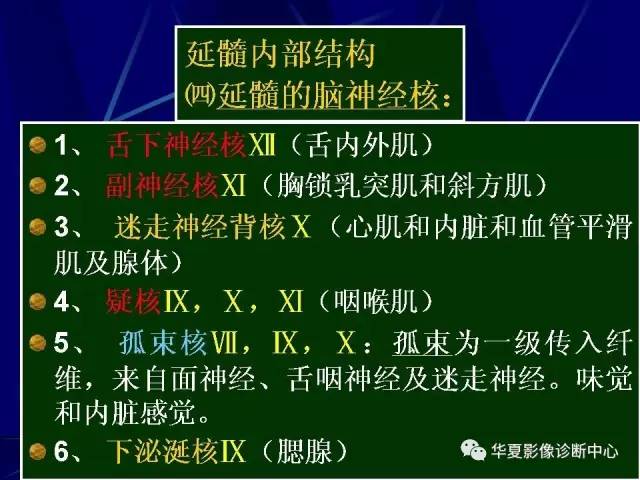 延髓内部结构
㈣延髓的脑神经核：

1、 舌下神经核Ⅻ（舌内外肌）
2、 副神经核Ⅺ（胸锁乳突肌和斜方肌）
3、 迷走神经背核Ⅹ（心肌和内脏和血管平滑肌及腺体）
4、 疑核Ⅸ，Ⅹ，Ⅺ（咽喉肌）
5、 孤束核Ⅶ，Ⅸ，Ⅹ：孤束为一级传入纤维，来自面神经、舌咽神经及迷走神经。味觉和内脏感觉。
6、 下泌涎核Ⅸ（腮腺）

华夏影像诊断中心